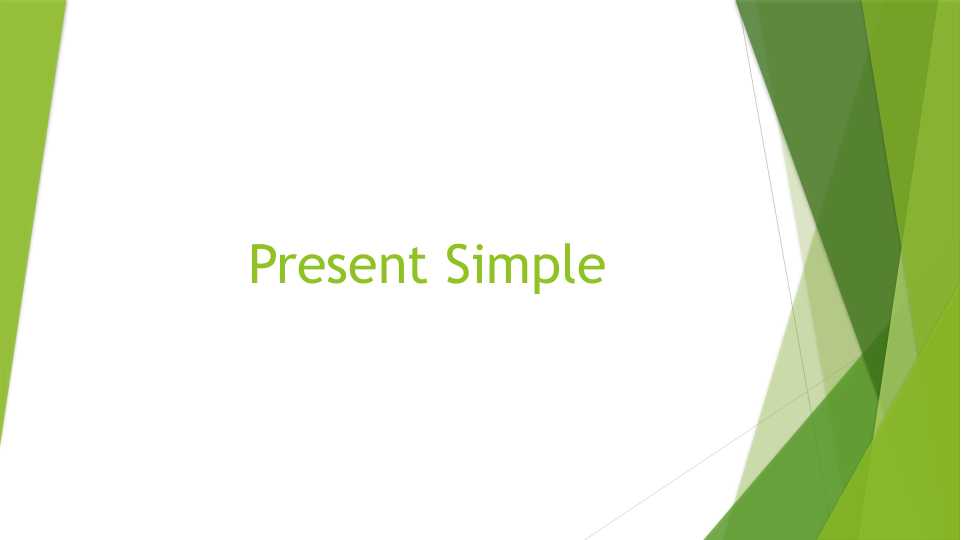 Present Simple